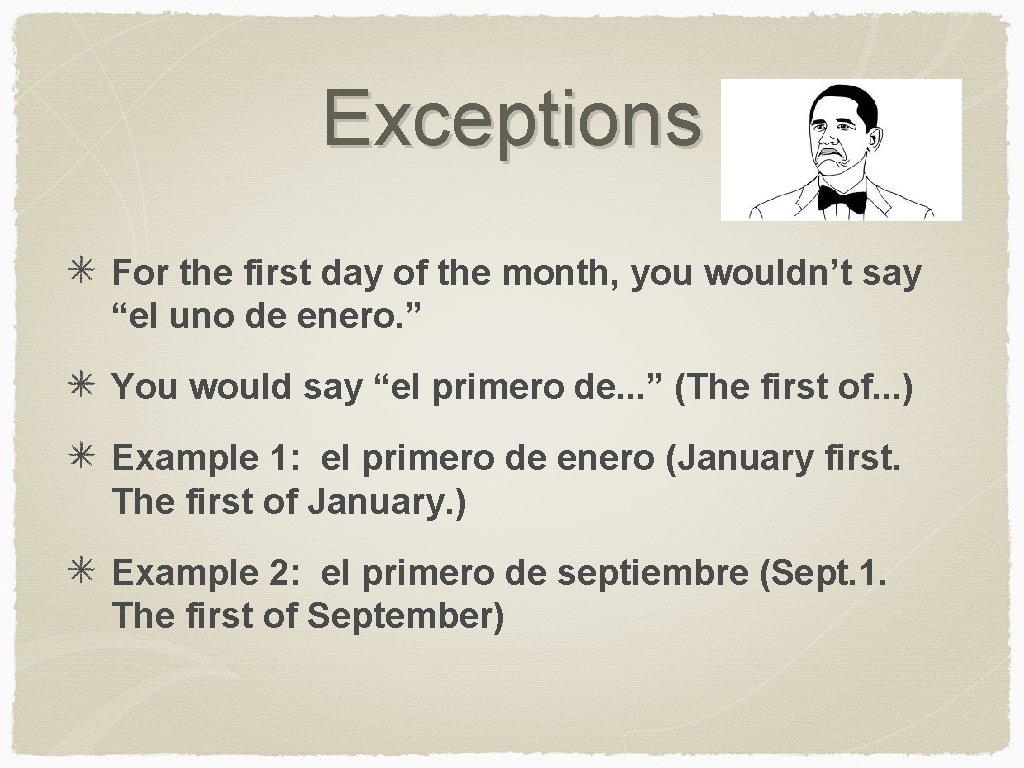 Exceptions

For the first day of the month, you wouldn’t say “el uno de enero.”

You would say “el primero de...” (The first of...)

Example 1: el primero de enero (January first. The first of January.)

Example 2: el primero de septiembre (Sept. 1. The first of September)